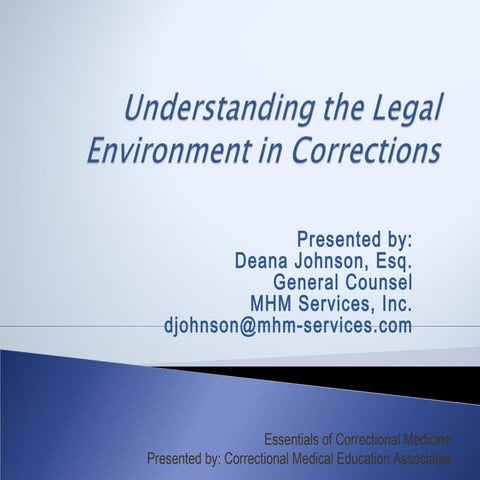 Understanding the Legal Environment in Corrections

Presented by:
Deana Johnson, Esq.
General Counsel
MHM Services, Inc.
djohnson@mhm-services.com

Essentials of Correctional Medicine
Presented by: Correctional Medical Education Associates